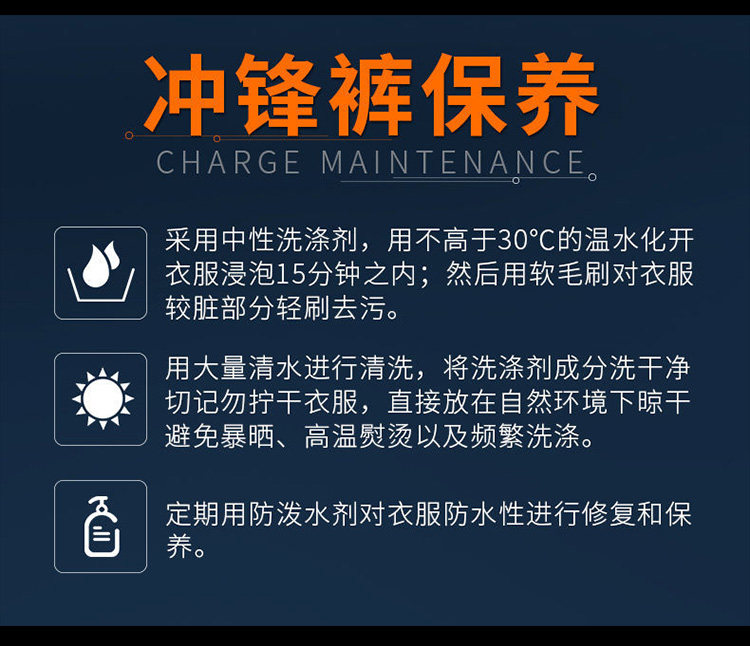 冲锋裤保养

CHARGE MAINTENANCE

采用中性洗涤剂，用不高于30°C的温水化开衣服浸泡15分钟之内；然后用软毛刷对衣服较脏部分轻刷去污。

用大量清水进行清洗，将洗涤剂成分洗干净切记勿拧干衣服，直接放在自然环境下晾干避免暴晒、高温熨烫以及频繁洗涤。

定期用防泼水剂对衣服防水性进行修复和保养。